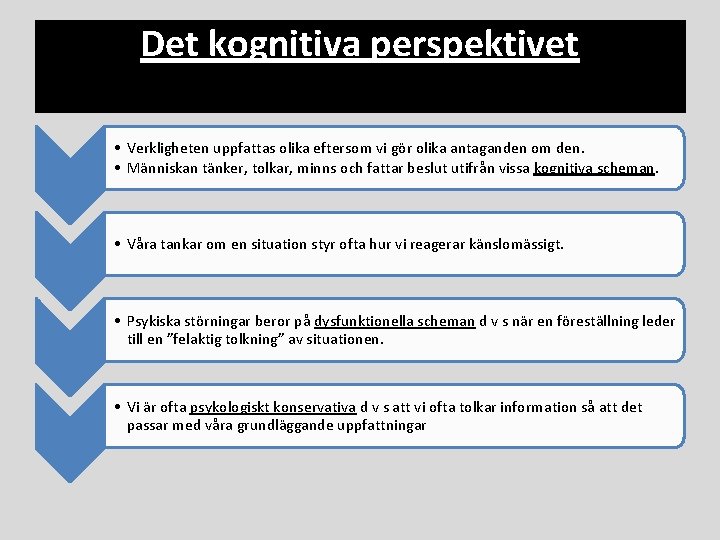 Det kognitiva perspektivet

• Verkligheten uppfattas olika eftersom vi gör olika antaganden om den.
• Människan tänker, tolkar, minns och fattar beslut utifrån vissa kognitiva scheman.

• Våra tankar om en situation styr ofta hur vi reagerar känslomässigt.

• Psykiska störningar beror på dysfunktionella scheman d v s när en föreställning leder till en ”felaktig tolkning” av situationen.

• Vi är ofta psykologiskt konservativa d v s att vi ofta tolkar information så att det passar med våra grundläggande uppfattningar